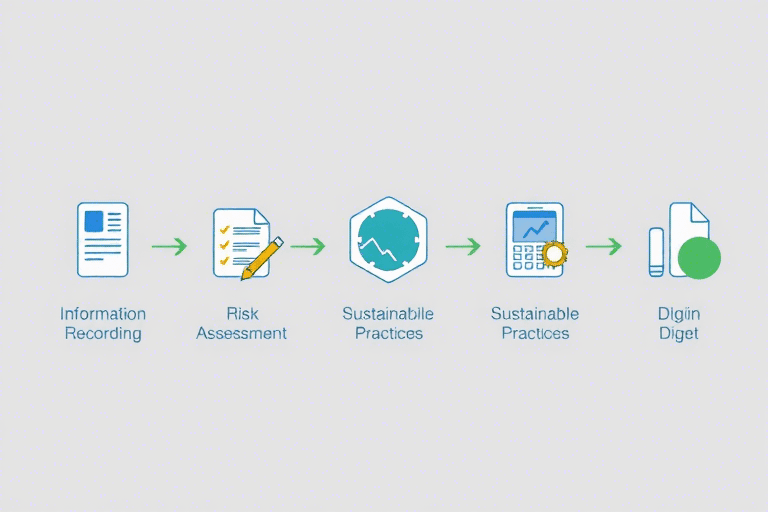 Information Recording

Risk Assessment

Sustainabile Practices

Sustainable Practices

Dlgiin Diget